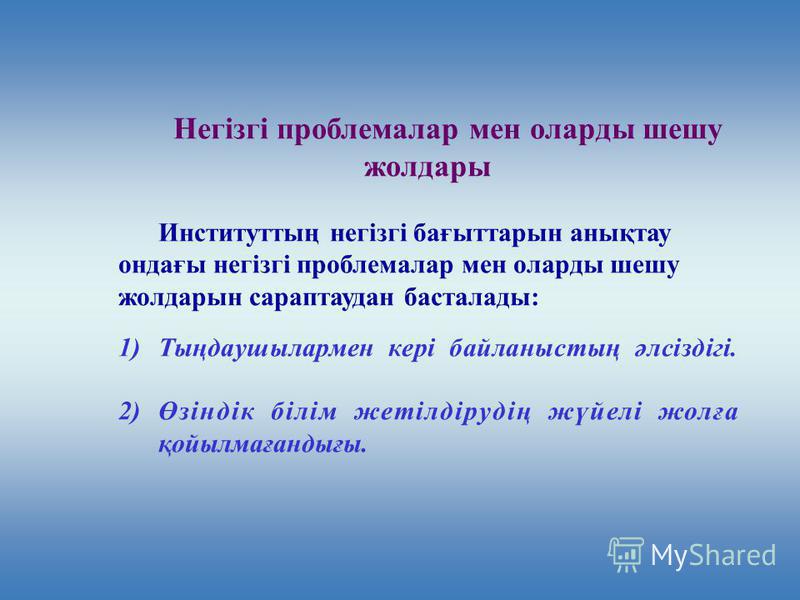 Негізгі проблемалар мен оларды шешу жолдары

Институттың негізгі бағыттарын анықтау ондағы негізгі проблемалар мен оларды шешу жолдарын сараптаудан басталады:

1) Тыңдаушылармен кері байланыстың әлсіздігі.

2) Өзіндік білім жетілдірудің жүйелі жолға қойылмағандығы.

MyShared